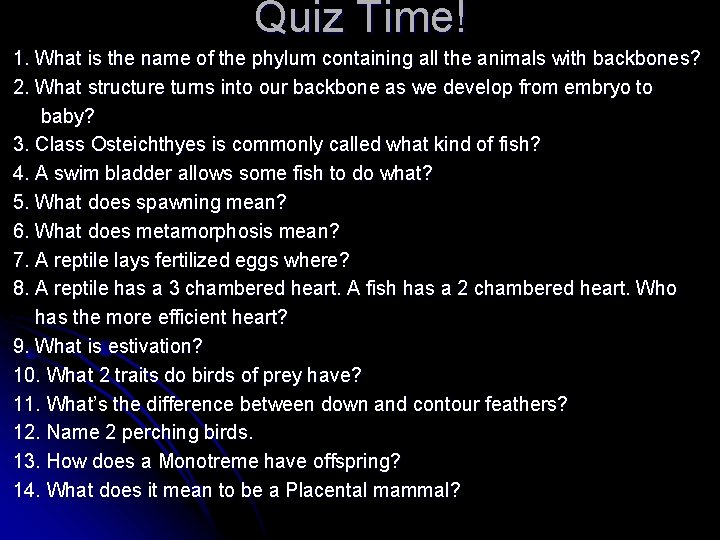 Quiz Time!

1. What is the name of the phylum containing all the animals with backbones?
2. What structure turns into our backbone as we develop from embryo to baby?
3. Class Osteichthyes is commonly called what kind of fish?
4. A swim bladder allows some fish to do what?
5. What does spawning mean?
6. What does metamorphosis mean?
7. A reptile lays fertilized eggs where?
8. A reptile has a 3 chambered heart. A fish has a 2 chambered heart. Who has the more efficient heart?
9. What is estivation?
10. What 2 traits do birds of prey have?
11. What's the difference between down and contour feathers?
12. Name 2 perching birds.
13. How does a Monotreme have offspring?
14. What does it mean to be a Placental mammal?